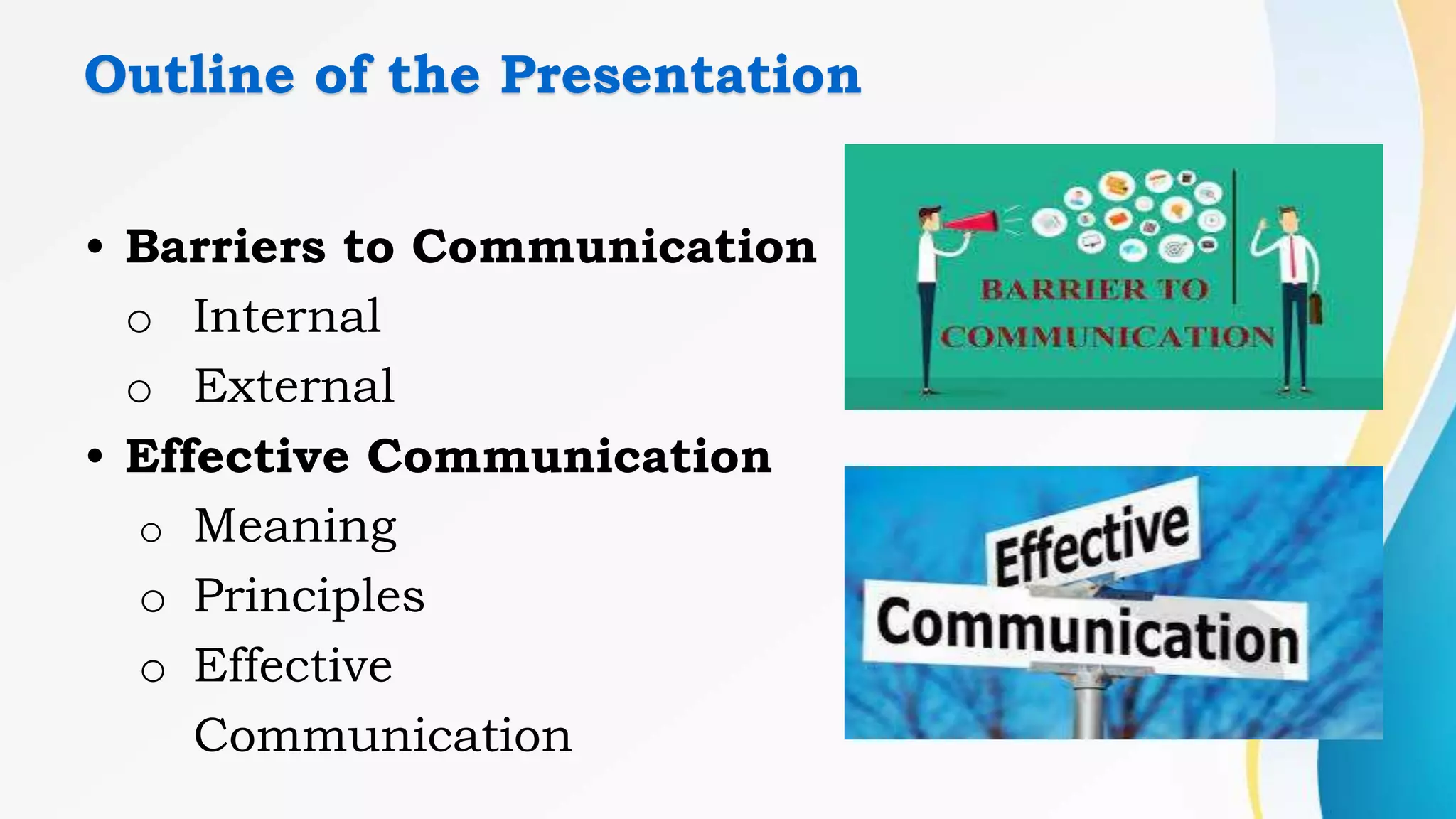 Outline of the Presentation

• Barriers to Communication
  o Internal
  o External
• Effective Communication
  o Meaning
  o Principles
  o Effective Communication

BARRIER TO COMMUNICATION

Effective
Communication